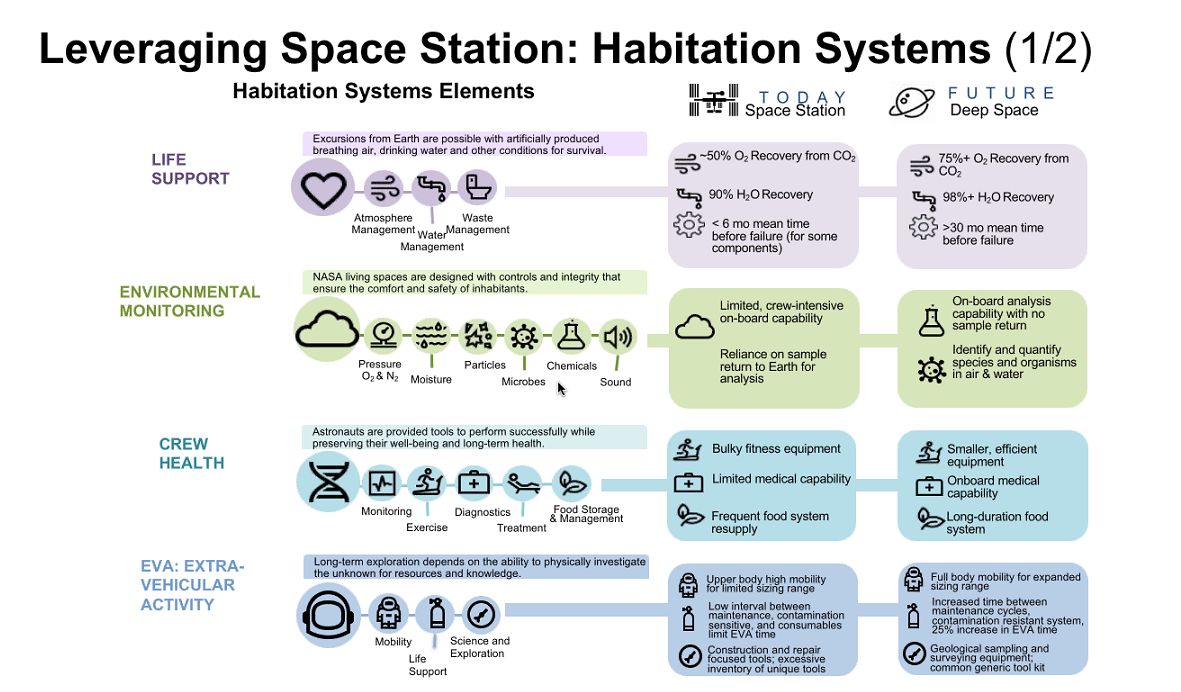 Leveraging Space Station: Habitation Systems (1/2)

Habitation Systems Elements

TODAY
Space Station

FUTURE
Deep Space

LIFE SUPPORT

Excursions from Earth are possible with artificially produced breathing air, drinking water and other conditions for survival.

Atmosphere Management
Water Management
Waste Management

~50% $O_2$ Recovery from $CO_2$
90% $H_2O$ Recovery
< 6 mo mean time before failure (for some components)

75%+ $O_2$ Recovery from $CO_2$
98%+ $H_2O$ Recovery
>30 mo mean time before failure

ENVIRONMENTAL MONITORING

NASA living spaces are designed with controls and integrity that ensure the comfort and safety of inhabitants.

Pressure $O_2$ & $N_2$
Moisture
Particles
Microbes
Chemicals
Sound

Limited, crew-intensive on-board capability
Reliance on sample return to Earth for analysis

On-board analysis capability with no sample return
Identify and quantify species and organisms in air & water

CREW HEALTH

Astronauts are provided tools to perform successfully while preserving their well-being and long-term health.

Monitoring
Exercise
Diagnostics
Treatment
Food Storage & Management

Bulky fitness equipment
Limited medical capability
Frequent food system resupply

Smaller, efficient equipment
Onboard medical capability
Long-duration food system

EVA: EXTRA-VEHICULAR ACTIVITY

Long-term exploration depends on the ability to physically investigate the unknown for resources and knowledge.

Mobility
Life Support
Science and Exploration

Upper body high mobility for limited sizing range
Low interval between maintenance, contamination sensitive, and consumables limit EVA time
Construction and repair focused tools; excessive inventory of unique tools

Full body mobility for expanded sizing range
Increased time between maintenance cycles, contamination resistant system, 25% increase in EVA time
Geological sampling and surveying equipment; common generic tool kit